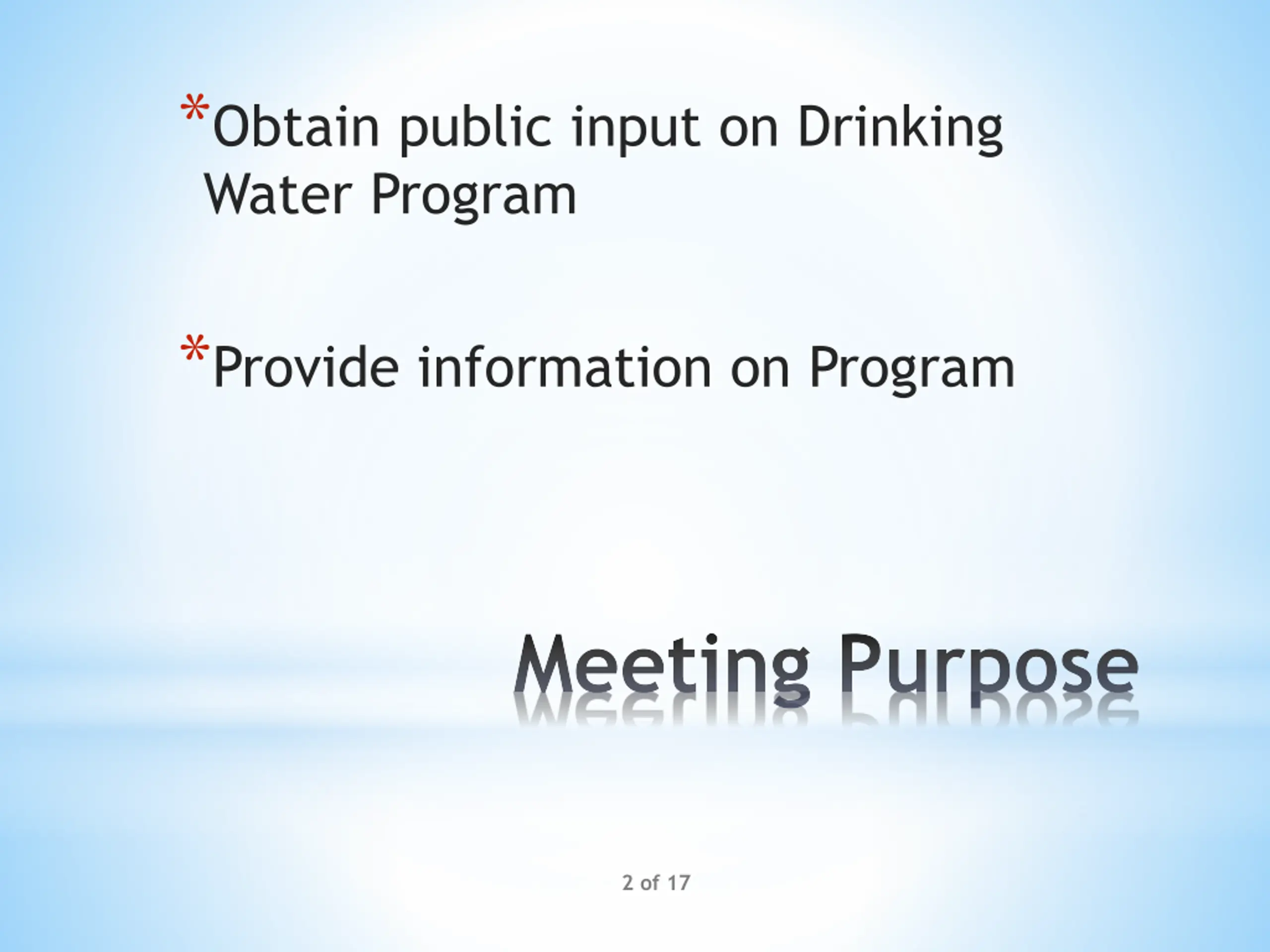 *Obtain public input on Drinking Water Program

*Provide information on Program

Meeting Purpose

2 of 17